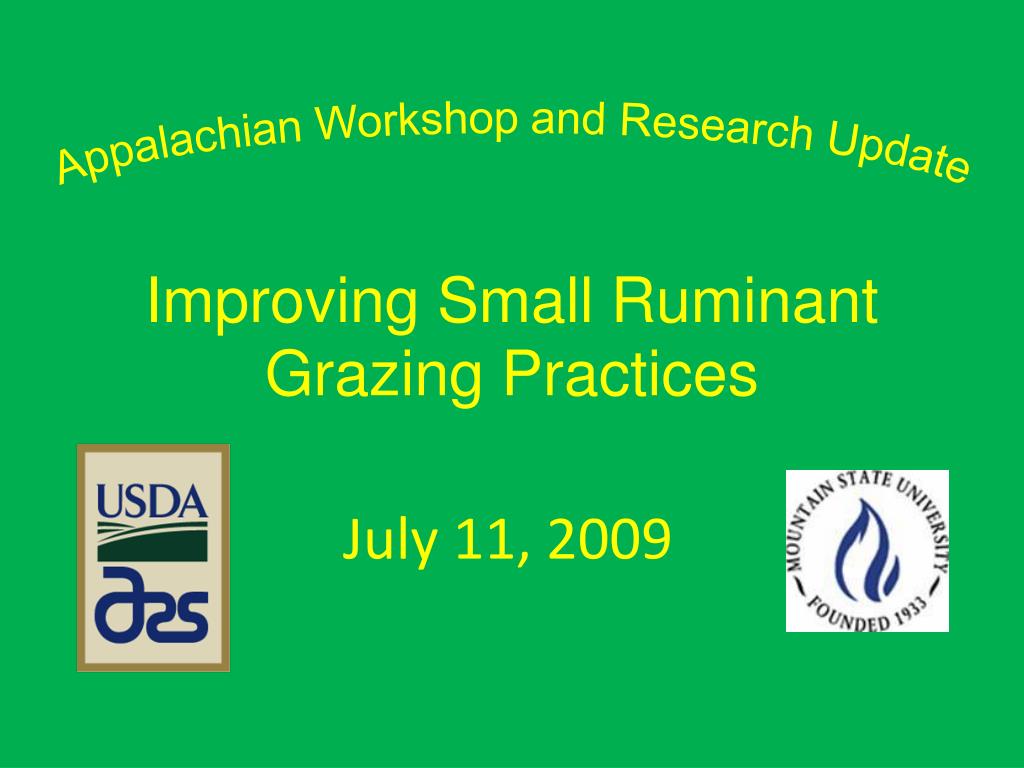 Appalachian Workshop and Research Update

Improving Small Ruminant Grazing Practices

USDA
ars

July 11, 2009

MOUNTAIN STATE UNIVERSITY
FOUNDED 1933